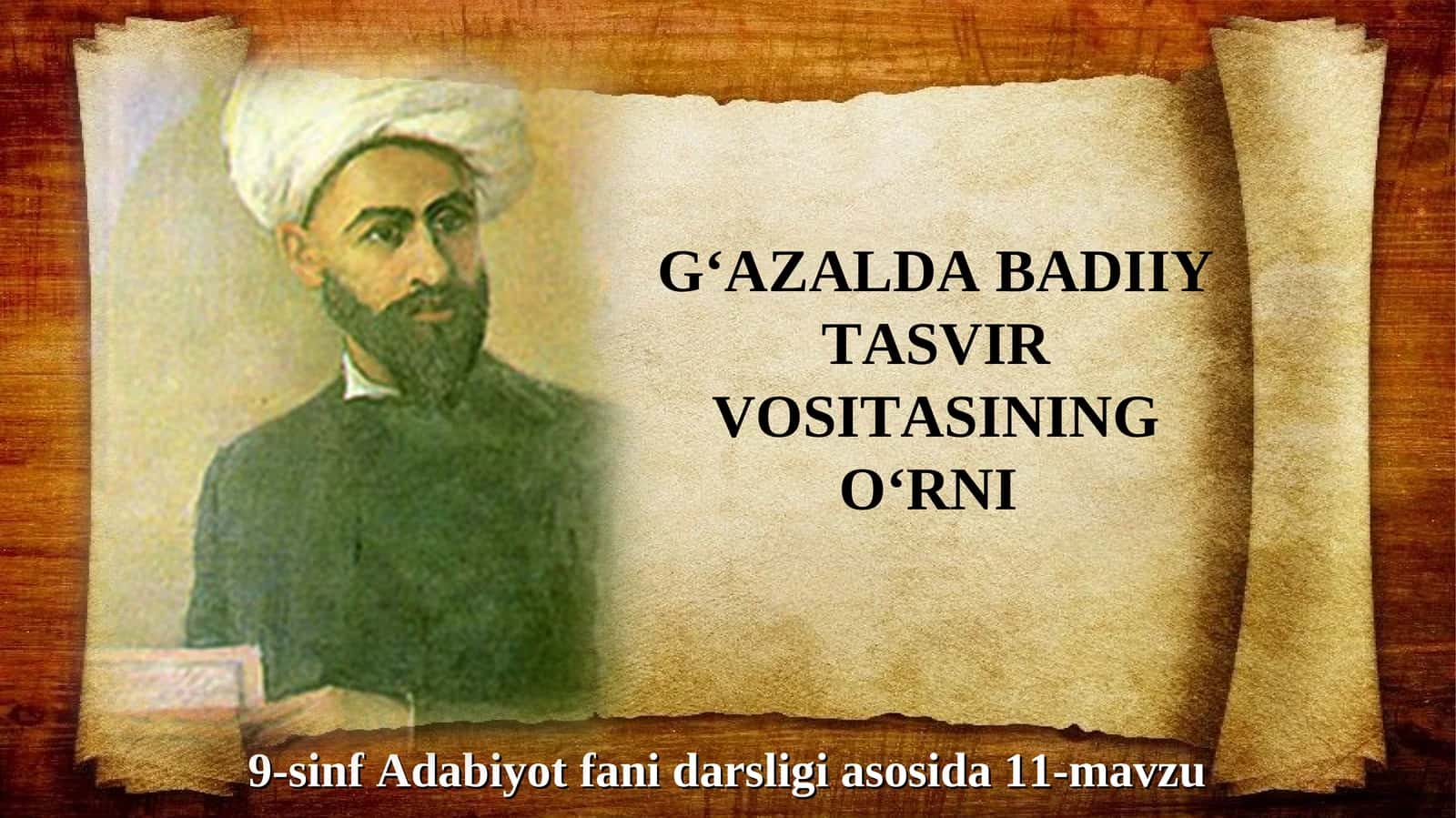 G‘AZALDA BADIIY TASVIR VOSITASINING O‘RNI

9-sinf Adabiyot fani darsligi asosida 11-mavzu